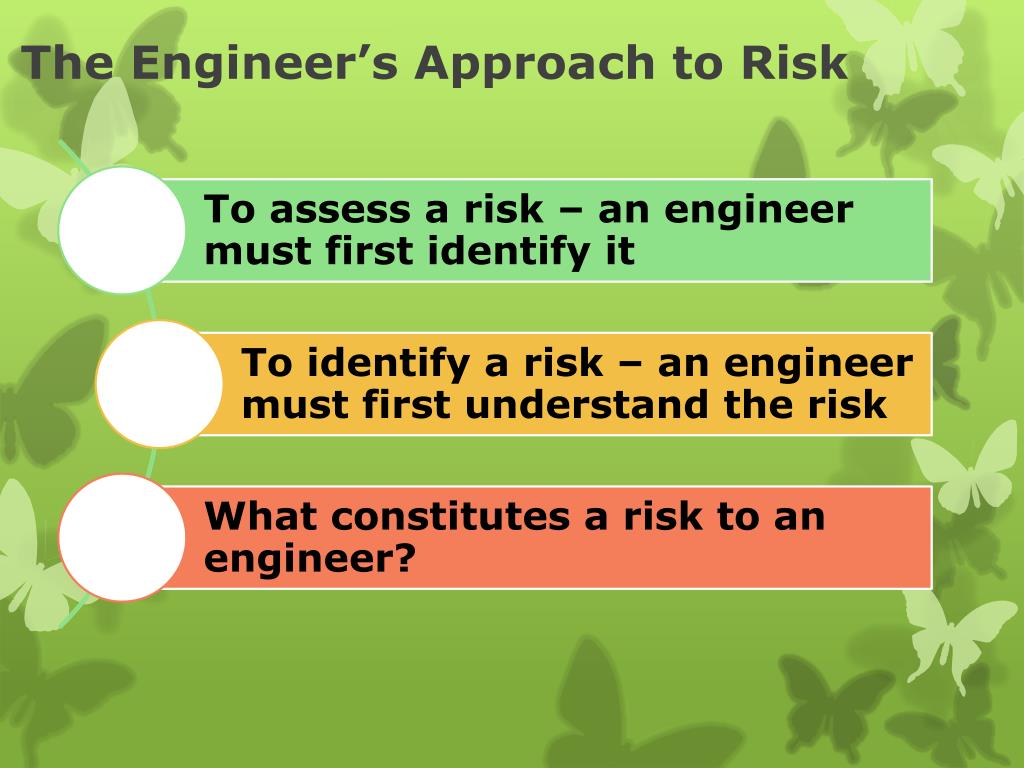 The Engineer’s Approach to Risk

To assess a risk – an engineer must first identify it

To identify a risk – an engineer must first understand the risk

What constitutes a risk to an engineer?